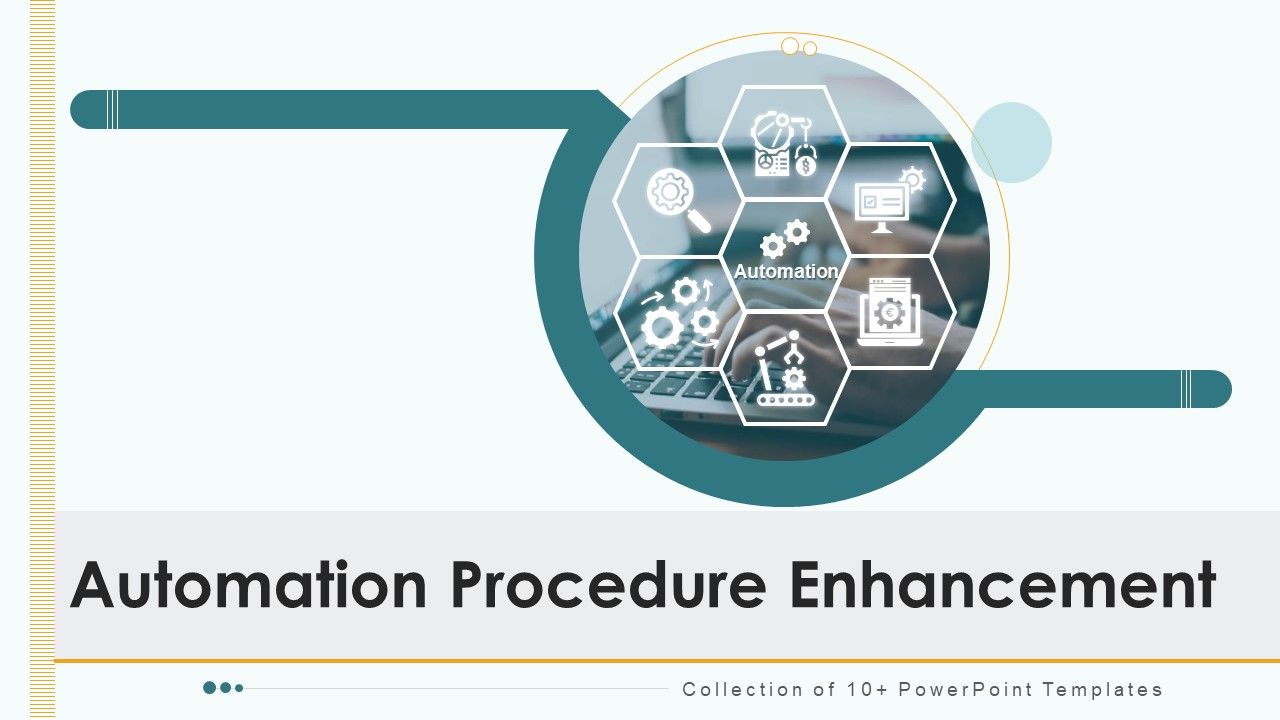 Automation

Automation Procedure Enhancement

Collection of 10+ PowerPoint Templates